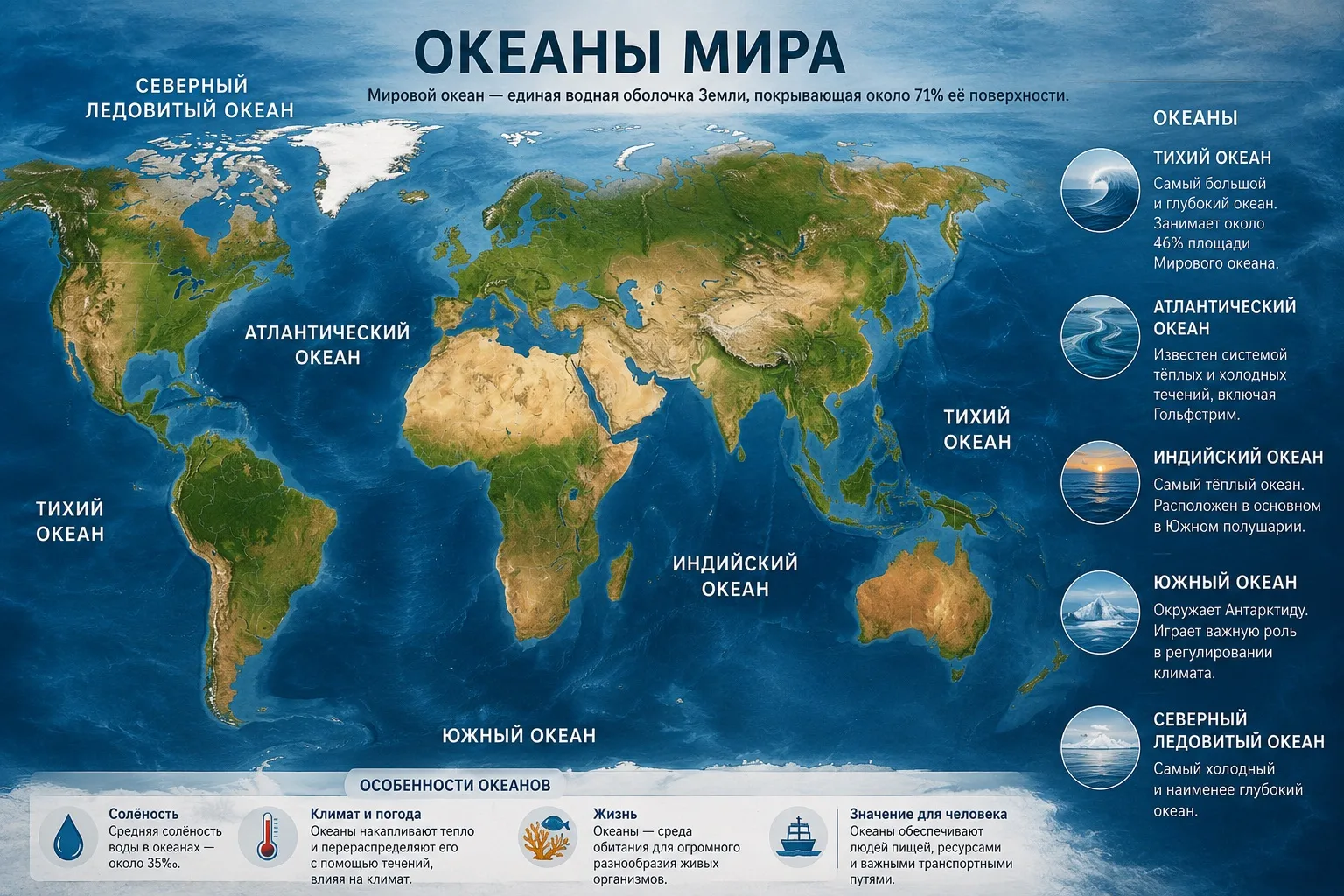 ОКЕАНЫ МИРА

Мировой океан — единая водная оболочка Земли, покрывающая около 71% её поверхности.

СЕВЕРНЫЙ ЛЕДОВИТЫЙ ОКЕАН

АТЛАНТИЧЕСКИЙ ОКЕАН

ТИХИЙ ОКЕАН

ТИХИЙ ОКЕАН

ИНДИЙСКИЙ ОКЕАН

ЮЖНЫЙ ОКЕАН

ОКЕАНЫ

ТИХИЙ ОКЕАН
Самый большой и глубокий океан. Занимает около 46% площади Мирового океана.

АТЛАНТИЧЕСКИЙ ОКЕАН
Известен системой тёплых и холодных течений, включая Гольфстрим.

ИНДИЙСКИЙ ОКЕАН
Самый тёплый океан. Расположен в основном в Южном полушарии.

ЮЖНЫЙ ОКЕАН
Окружает Антарктиду. Играет важную роль в регулировании климата.

СЕВЕРНЫЙ ЛЕДОВИТЫЙ ОКЕАН
Самый холодный и наименее глубокий океан.

ОСОБЕННОСТИ ОКЕАНОВ

Солёность
Средняя солёность воды в океанах — около 35‰.

Климат и погода
Океаны накапливают тепло и перераспределяют его с помощью течений, влияя на климат.

Жизнь
Океаны — среда обитания для огромного разнообразия живых организмов.

Значение для человека
Океаны обеспечивают людей пищей, ресурсами и важными транспортными путями.